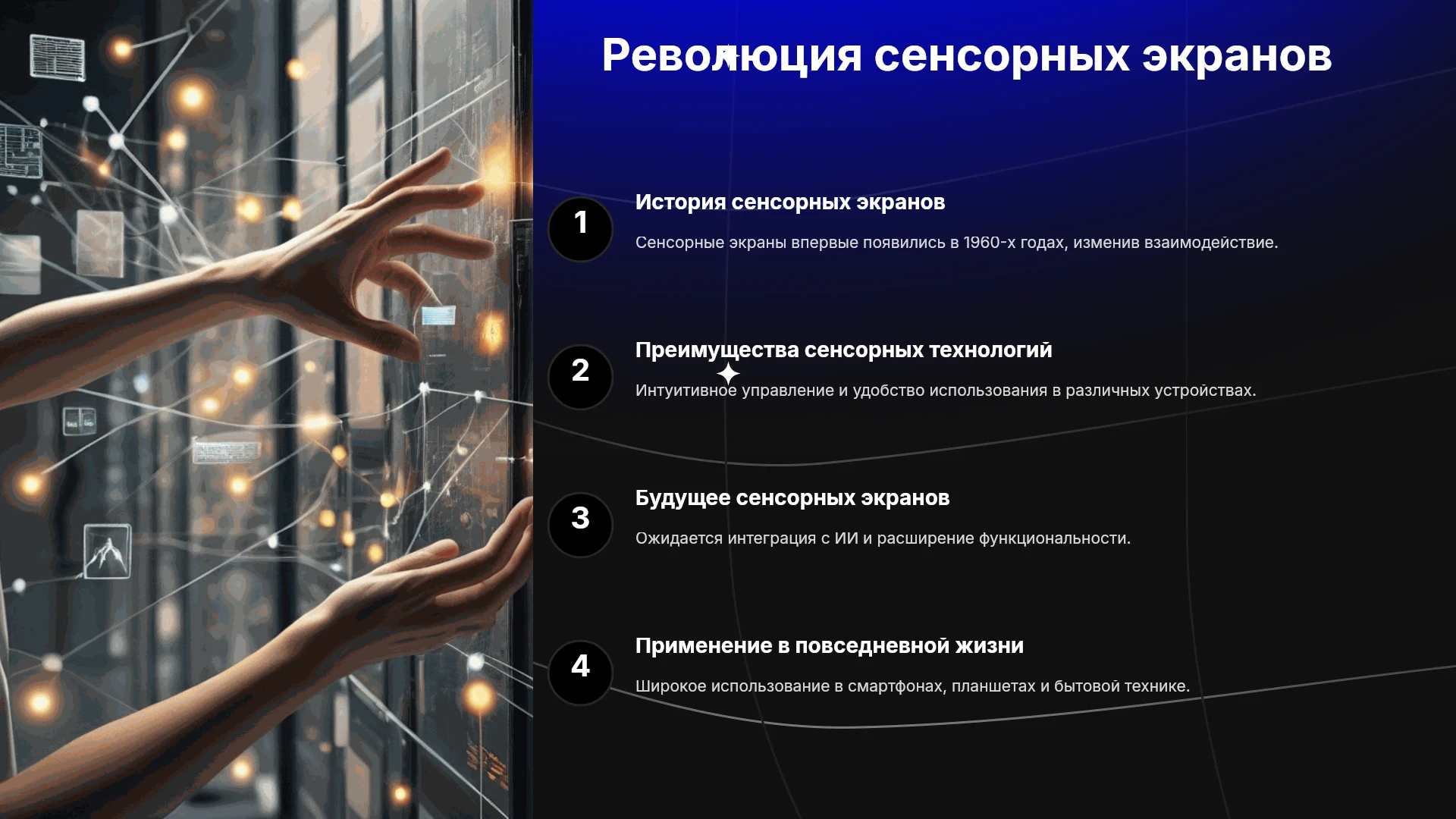 Революция сенсорных экранов

1
История сенсорных экранов
Сенсорные экраны впервые появились в 1960-х годах, изменив взаимодействие.

2
Преимущества сенсорных технологий
Интуитивное управление и удобство использования в различных устройствах.

3
Будущее сенсорных экранов
Ожидается интеграция с ИИ и расширение функциональности.

4
Применение в повседневной жизни
Широкое использование в смартфонах, планшетах и бытовой технике.